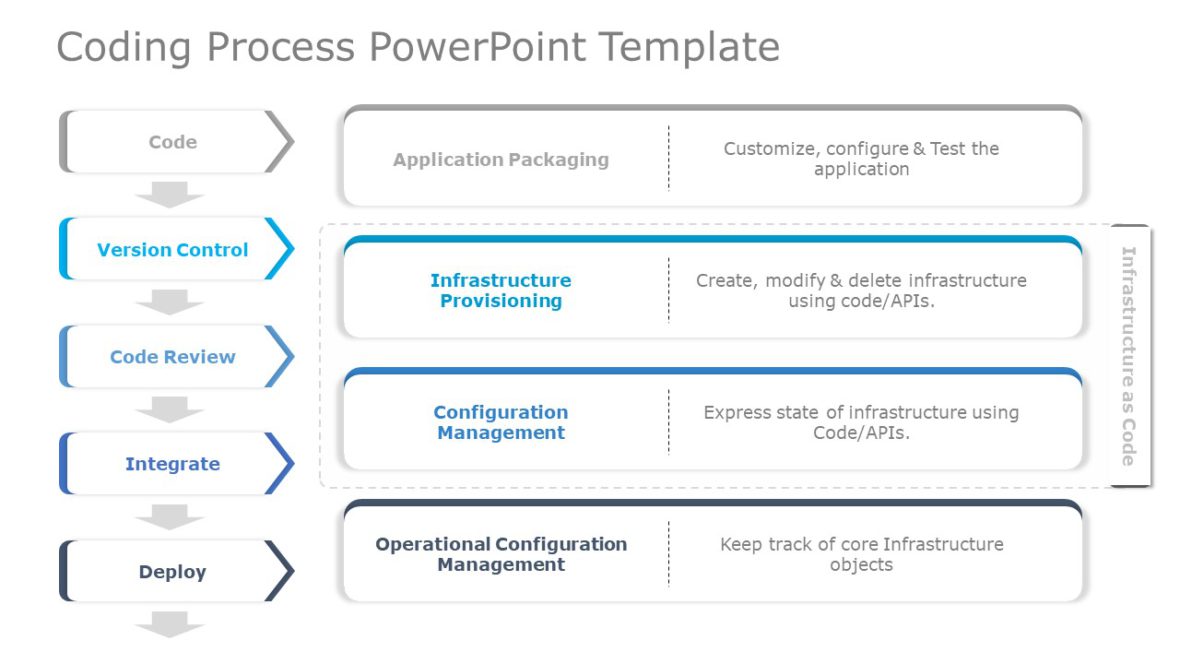 Coding Process PowerPoint Template

Code

Version Control

Code Review

Integrate

Deploy

Application Packaging

Customize, configure & Test the application

Infrastructure Provisioning

Create, modify & delete infrastructure using code/APIs.

Configuration Management

Express state of infrastructure using Code/APIs.

Operational Configuration Management

Keep track of core Infrastructure objects

Infrastructure as Code